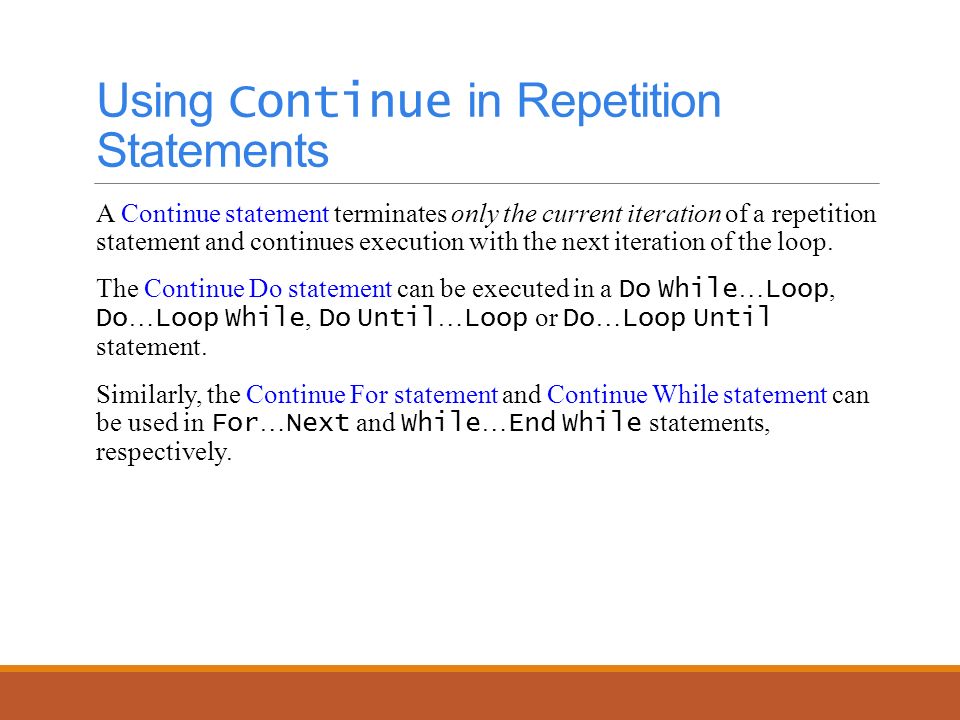 Using Continue in Repetition Statements

A Continue statement terminates only the current iteration of a repetition statement and continues execution with the next iteration of the loop.

The Continue Do statement can be executed in a Do While…Loop, Do…Loop While, Do Until…Loop or Do…Loop Until statement.

Similarly, the Continue For statement and Continue While statement can be used in For…Next and While…End While statements, respectively.